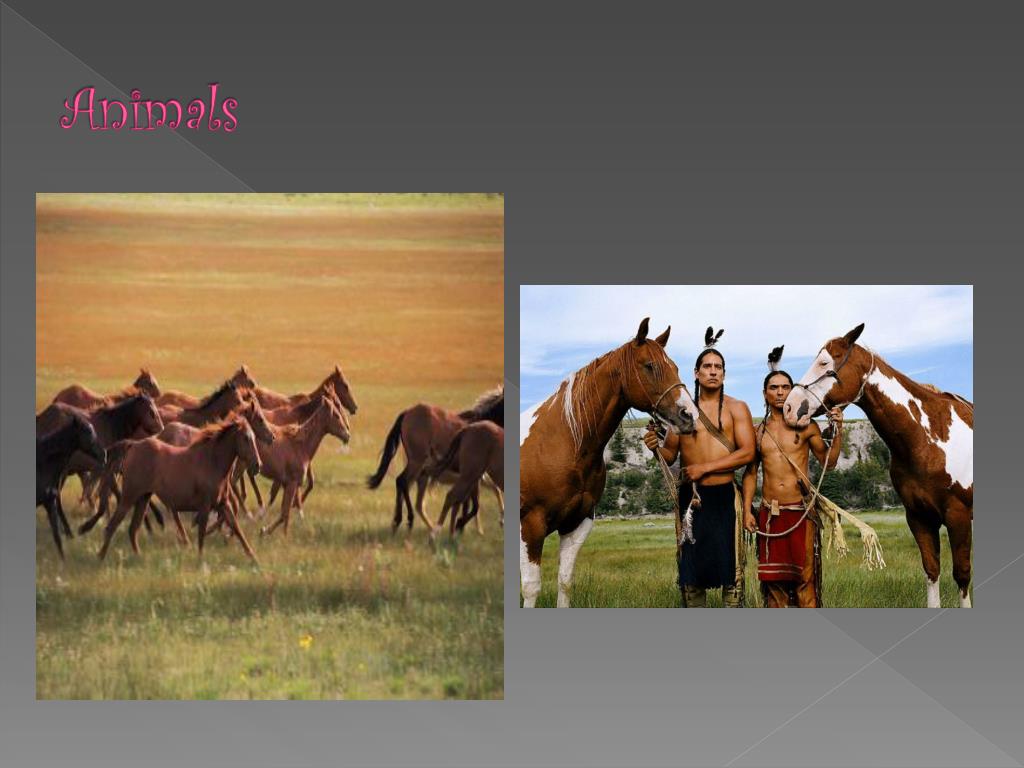 Animals